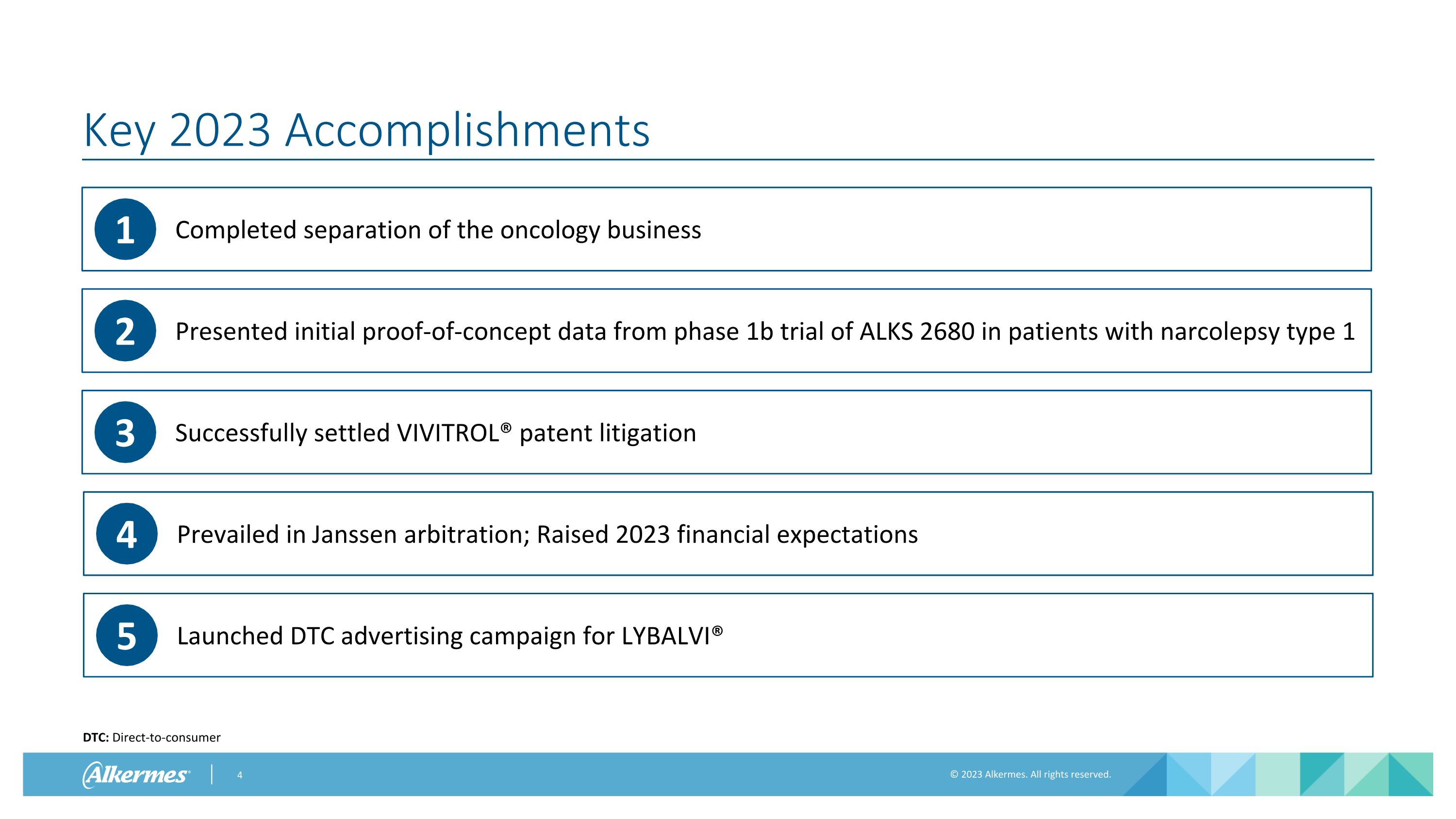 Key 2023 Accomplishments

1 Completed separation of the oncology business

2 Presented initial proof-of-concept data from phase 1b trial of ALKS 2680 in patients with narcolepsy type 1

3 Successfully settled VIVITROL® patent litigation

4 Prevailed in Janssen arbitration; Raised 2023 financial expectations

5 Launched DTC advertising campaign for LYBALVI®

DTC: Direct-to-consumer

Alkermes® | 4

© 2023 Alkermes. All rights reserved.